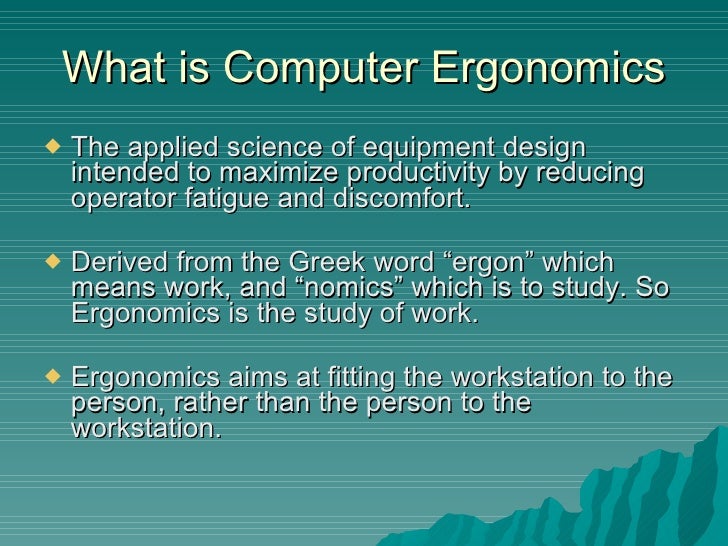 What is Computer Ergonomics

◆ The applied science of equipment design intended to maximize productivity by reducing operator fatigue and discomfort.

◆ Derived from the Greek word “ergon” which means work, and “nomics” which is to study. So Ergonomics is the study of work.

◆ Ergonomics aims at fitting the workstation to the person, rather than the person to the workstation.